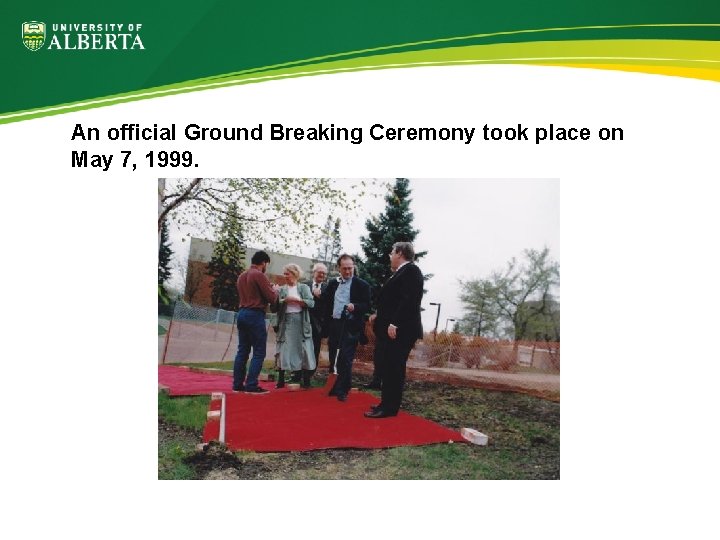 UNIVERSITY OF ALBERTA

An official Ground Breaking Ceremony took place on May 7, 1999.